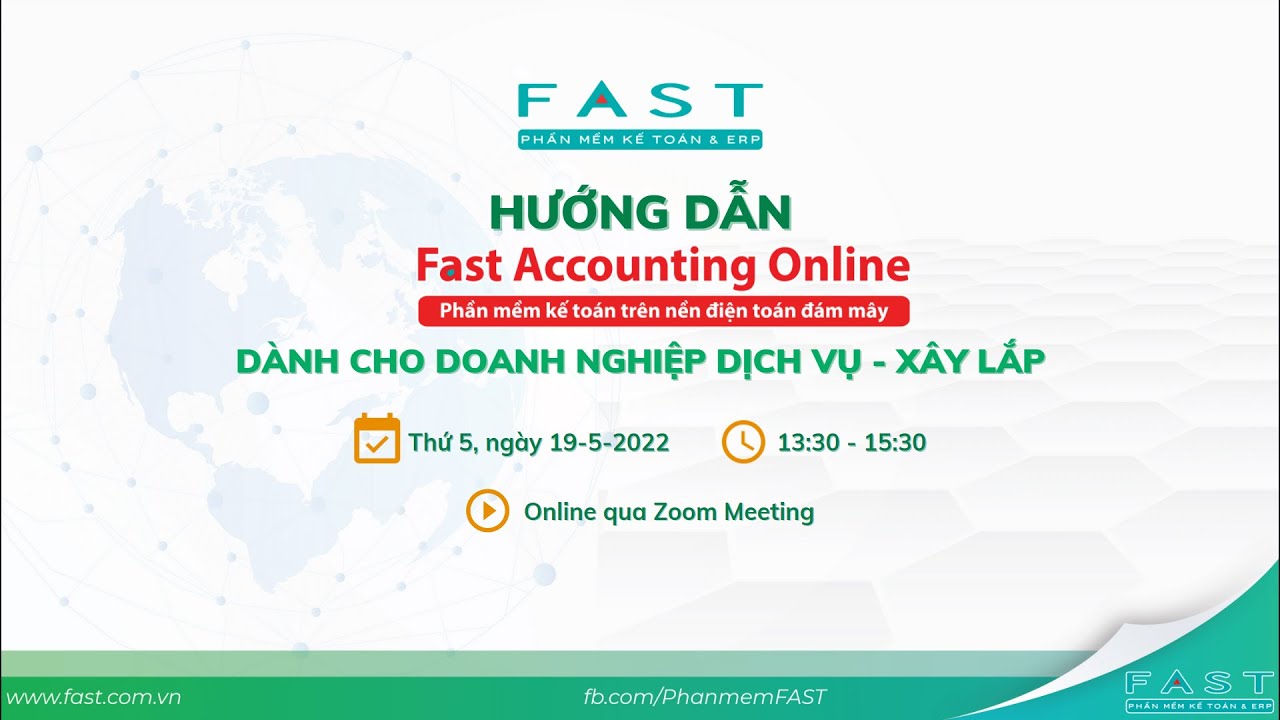 FAST
PHẦN MỀM KẾ TOÁN & ERP

HƯỚNG DẪN
Fast Accounting Online
Phần mềm kế toán trên nền điện toán đám mây
DÀNH CHO DOANH NGHIỆP DỊCH VỤ - XÂY LẮP

Thứ 5, ngày 19-5-2022
13:30 - 15:30
Online qua Zoom Meeting

www.fast.com.vn
fb.com/PhanmemFAST
FAST
PHẦN MỀM KẾ TOÁN & ERP